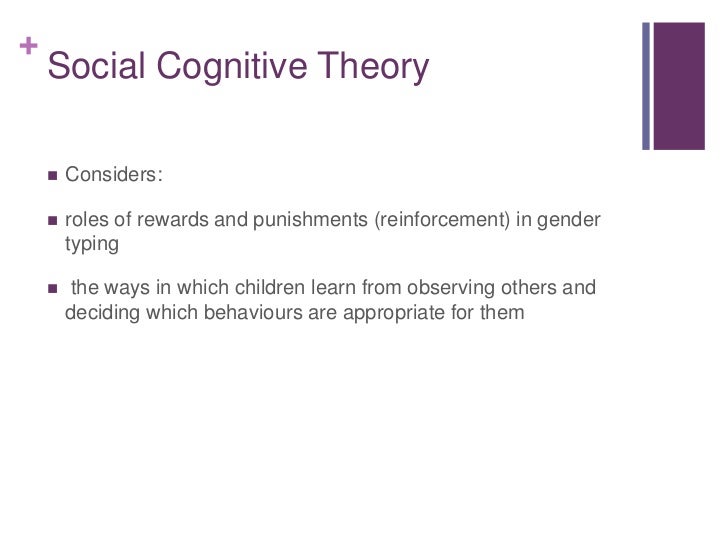 + Social Cognitive Theory

- Considers:
- roles of rewards and punishments (reinforcement) in gender typing
- the ways in which children learn from observing others and deciding which behaviours are appropriate for them